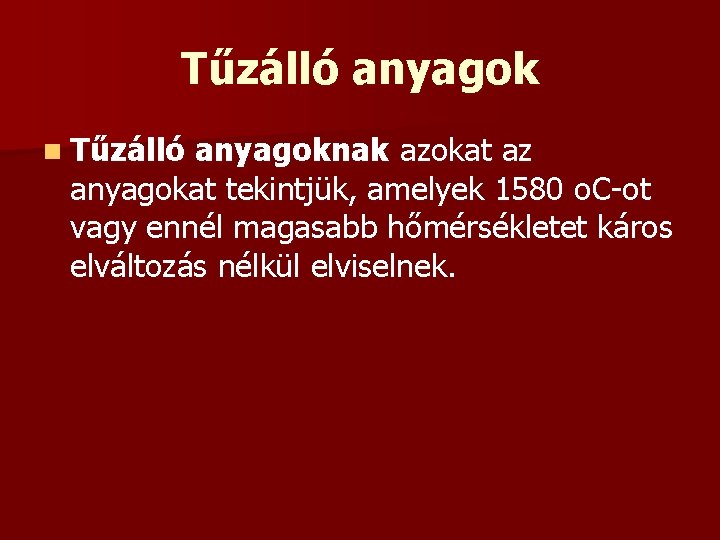 Tűzálló anyagok

Tűzálló anyagoknak azokat az anyagokat tekintjük, amelyek 1580 oC-ot vagy ennél magasabb hőmérsékletet káros elváltozás nélkül elviselnek.